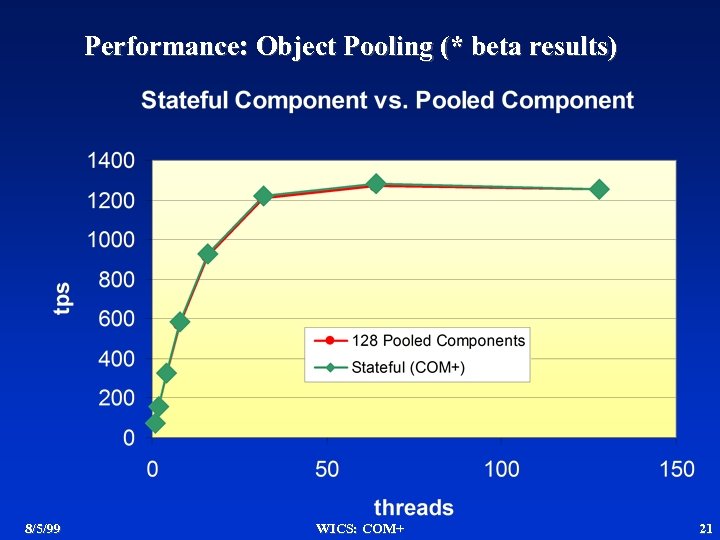 Performance: Object Pooling (* beta results)

Stateful Component vs. Pooled Component

1400
1200
1000
800
600
400
200
0

tps

128 Pooled Components
Stateful (COM+)

0
50
100
150

threads

8/5/99
WICS: COM+
21